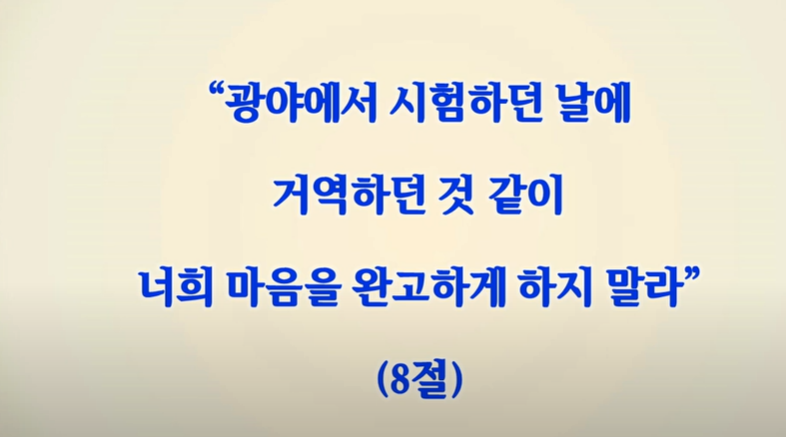 “광야에서 시험하던 날에
거역하던 것 같이
너희 마음을 완고하게 하지 말라”

(8절)